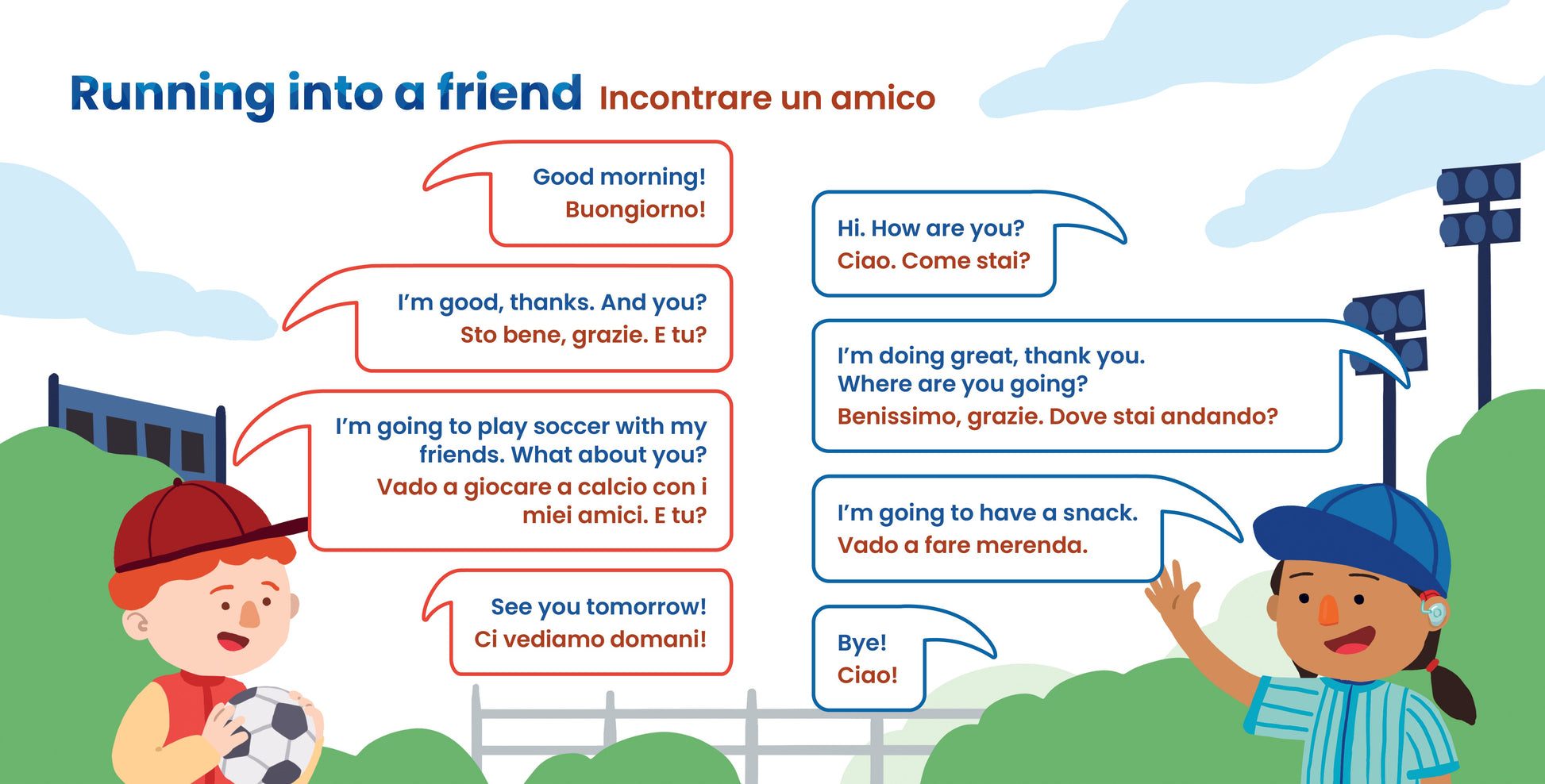 Running into a friend Incontrare un amico

Good morning!
Buongiorno!

Hi. How are you?
Ciao. Come stai?

I'm good, thanks. And you?
Sto bene, grazie. E tu?

I'm doing great, thank you. Where are you going?
Benissimo, grazie. Dove stai andando?

I'm going to play soccer with my friends. What about you?
Vado a giocare a calcio con i miei amici. E tu?

I'm going to have a snack.
Vado a fare merenda.

See you tomorrow!
Ci vediamo domani!

Bye!
Ciao!